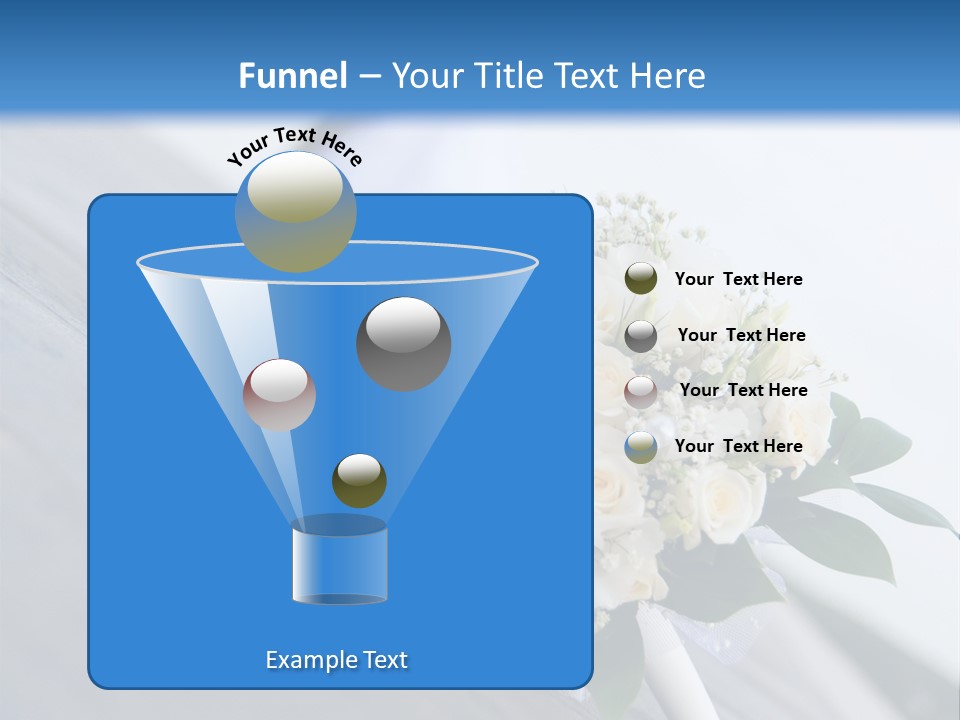 Funnel – Your Title Text Here

Your Text Here

Your Text Here

Your Text Here

Your Text Here

Your Text Here

Example Text